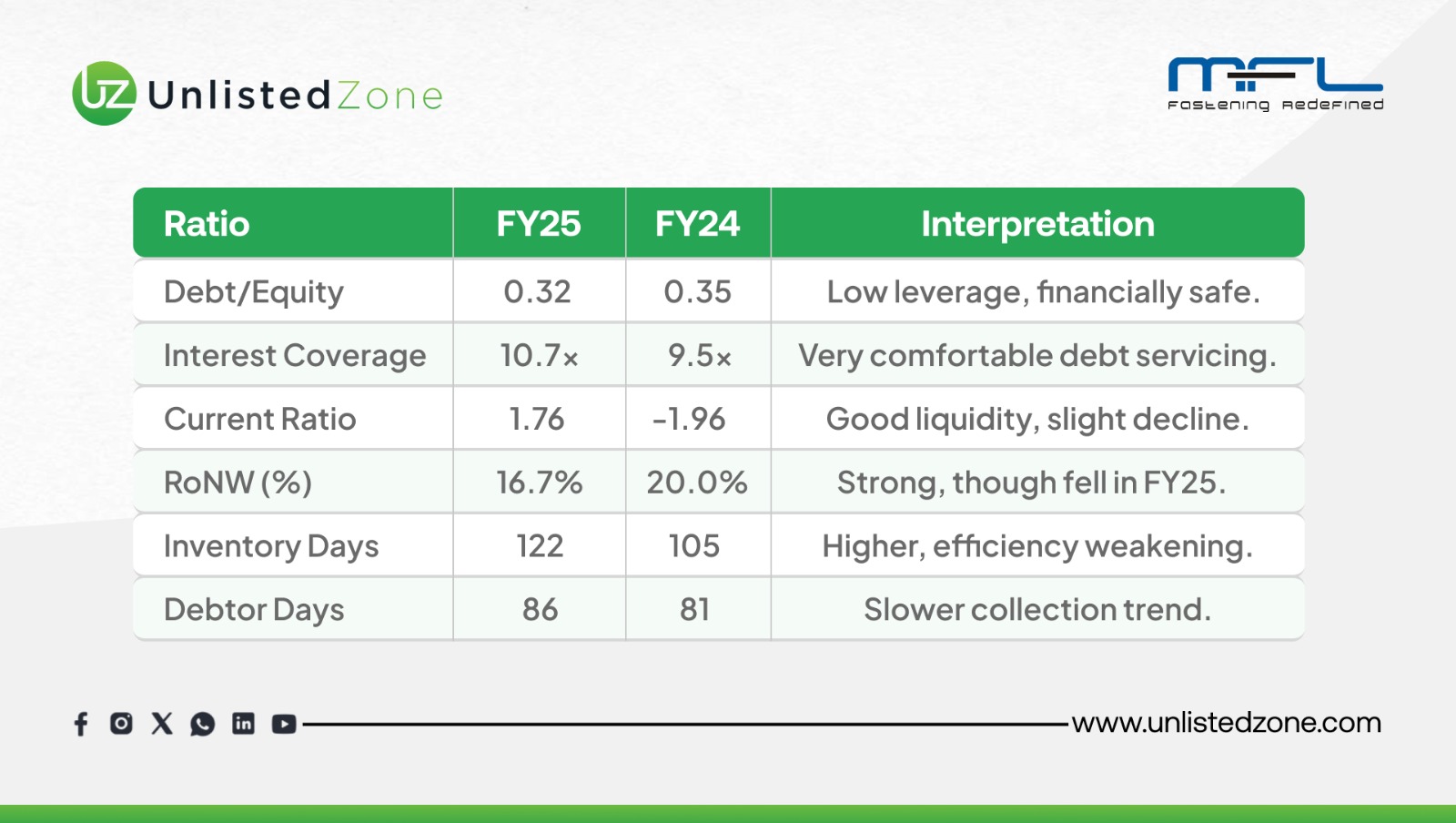 UZ UnlistedZone

MFL
Fastening Redefined

| Ratio | FY25 | FY24 | Interpretation |
|---|---|---|---|
| Debt/Equity | 0.32 | 0.35 | Low leverage, financially safe. |
| Interest Coverage | 10.7x | 9.5x | Very comfortable debt servicing. |
| Current Ratio | 1.76 | -1.96 | Good liquidity, slight decline. |
| RoNW (%) | 16.7% | 20.0% | Strong, though fell in FY25. |
| Inventory Days | 122 | 105 | Higher, efficiency weakening. |
| Debtor Days | 86 | 81 | Slower collection trend. |

www.unlistedzone.com